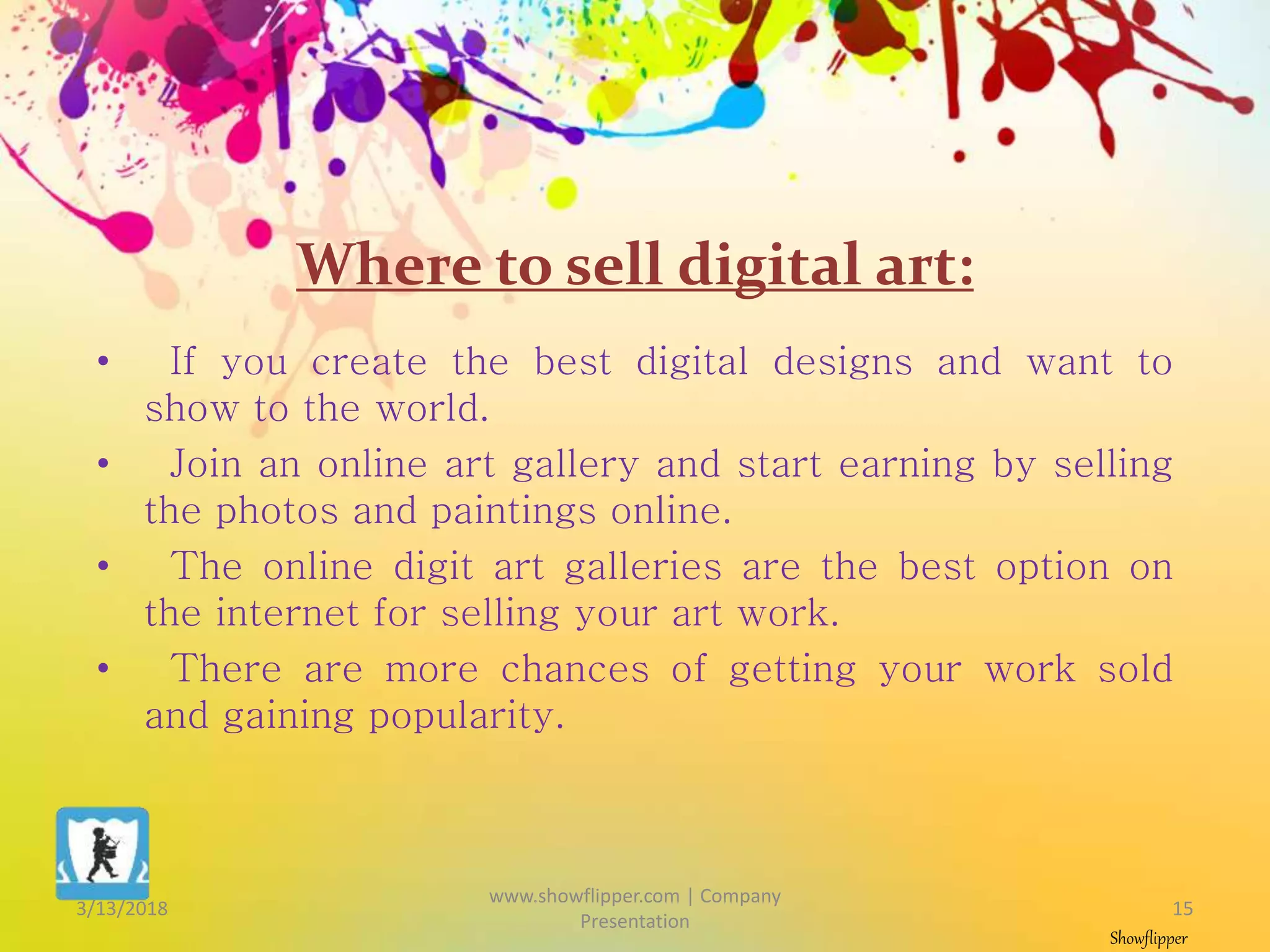 Where to sell digital art:

• If you create the best digital designs and want to show to the world.

• Join an online art gallery and start earning by selling the photos and paintings online.

• The online digit art galleries are the best option on the internet for selling your art work.

• There are more chances of getting your work sold and gaining popularity.

3/13/2018

www.showflipper.com | Company Presentation

15

Showflipper